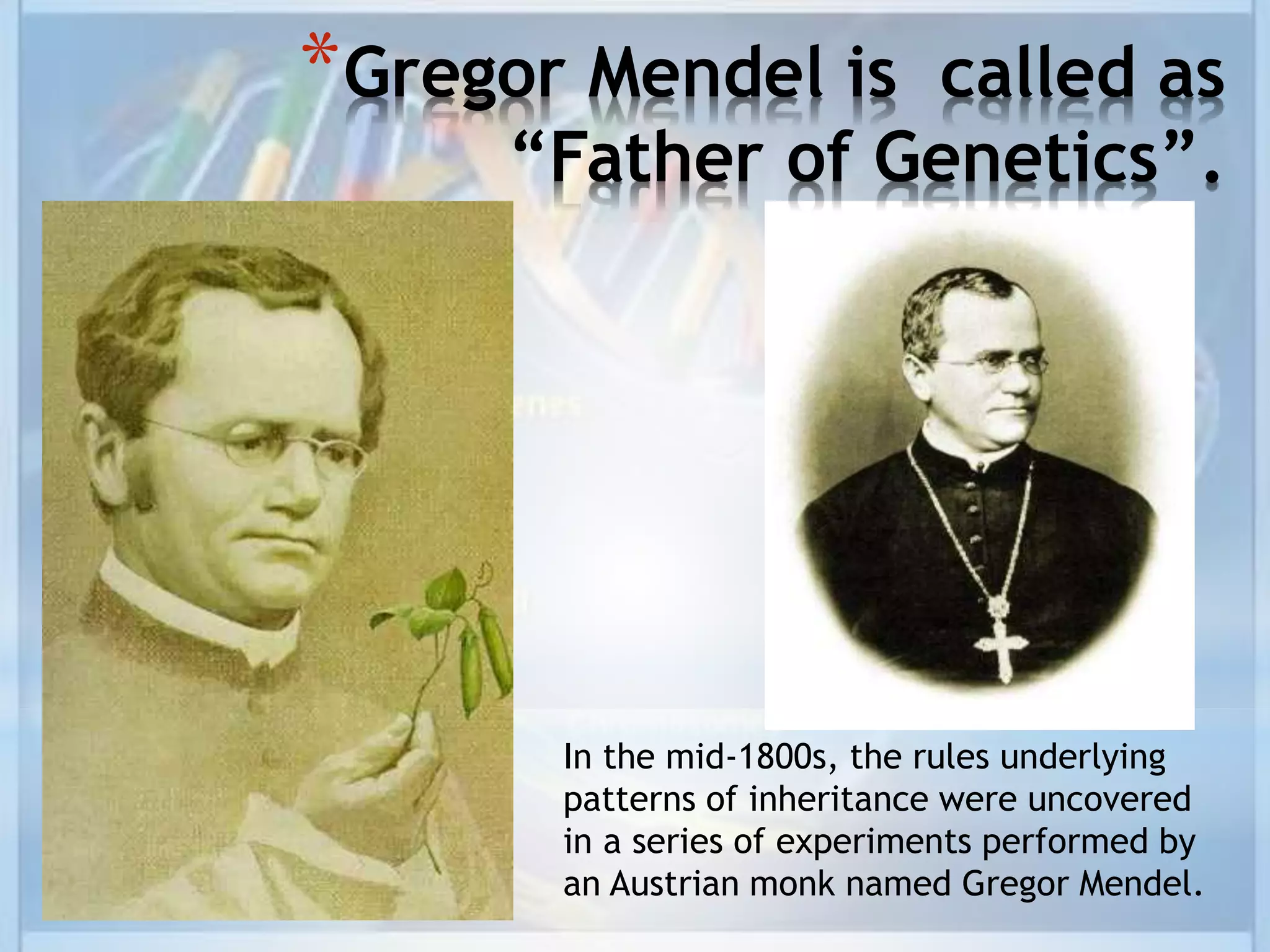 *Gregor Mendel is  called as "Father of Genetics".

In the mid-1800s, the rules underlying patterns of inheritance were uncovered in a series of experiments performed by an Austrian monk named Gregor Mendel.